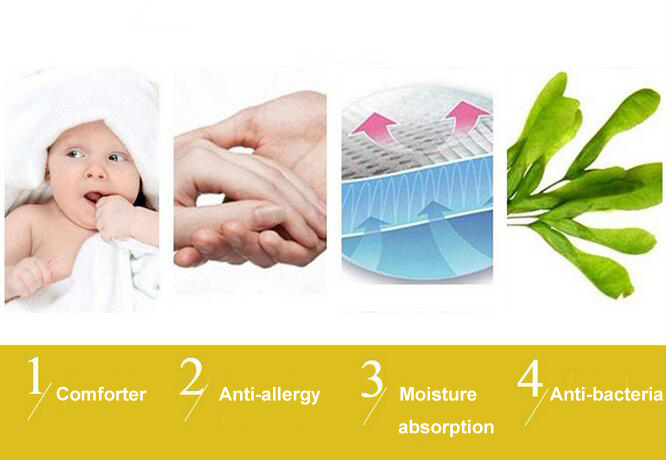 1 Comforter

2 Anti-allergy

3 Moisture absorption

4 Anti-bacteria